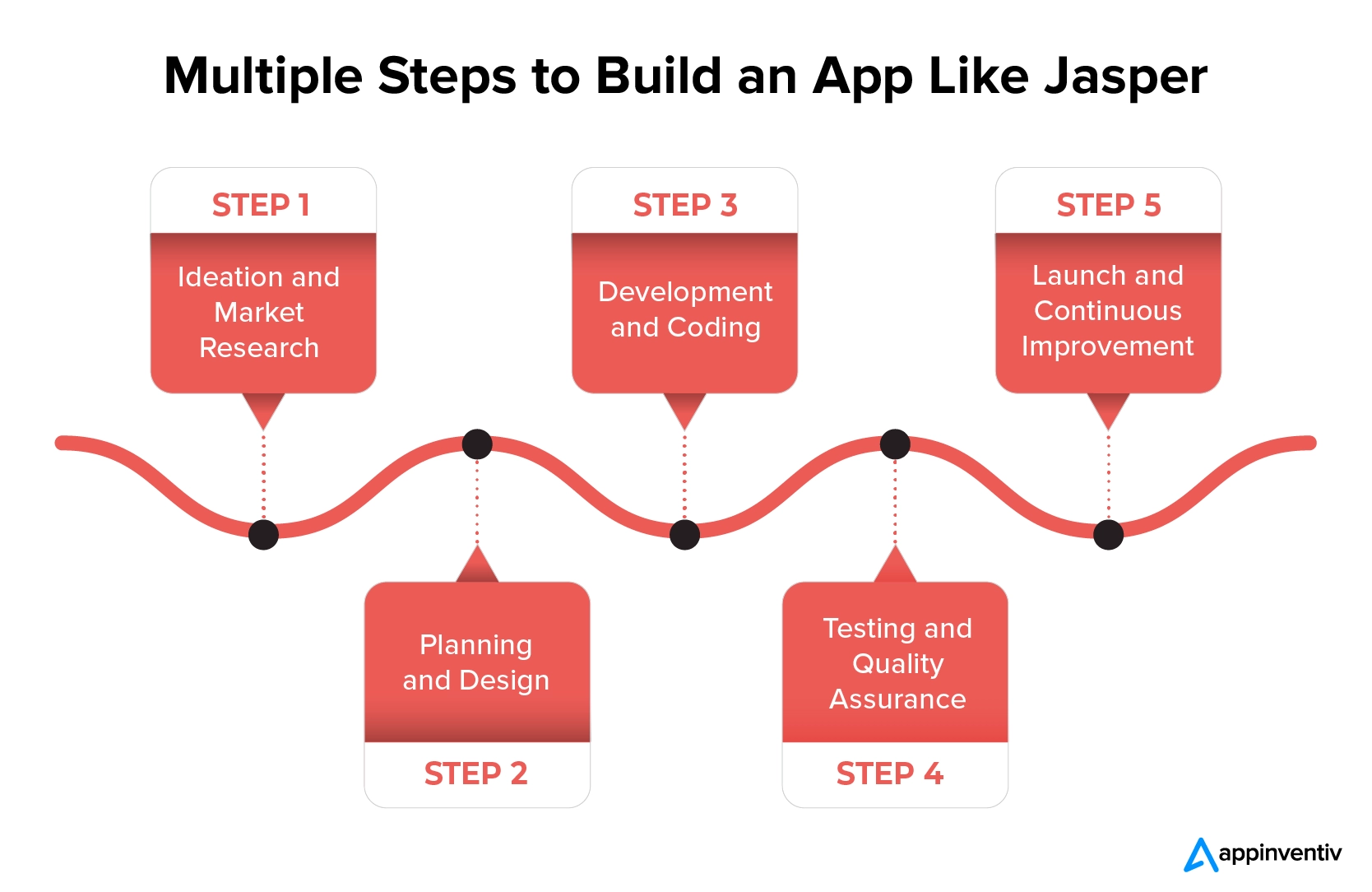 Multiple Steps to Build an App Like Jasper

STEP 1
Ideation and Market Research

STEP 2
Planning and Design

STEP 3
Development and Coding

STEP 4
Testing and Quality Assurance

STEP 5
Launch and Continuous Improvement

appinventiv